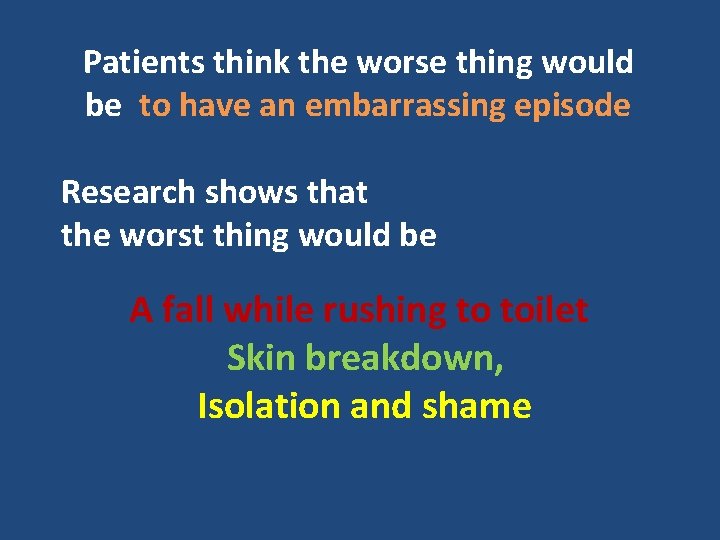 Patients think the worse thing would be to have an embarrassing episode

Research shows that
the worst thing would be

A fall while rushing to toilet
Skin breakdown,
Isolation and shame